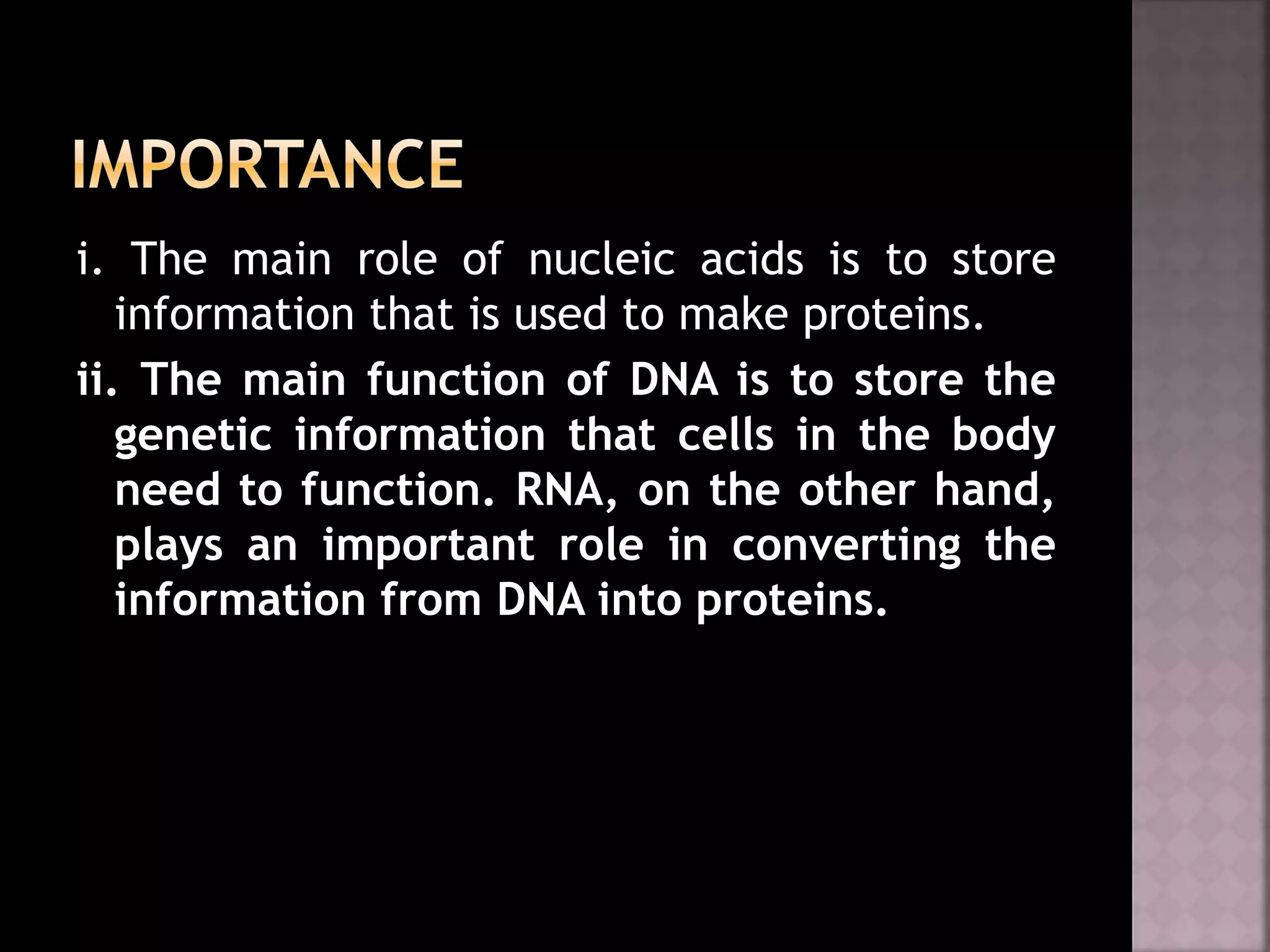 IMPORTANCE

i. The main role of nucleic acids is to store information that is used to make proteins.

ii. The main function of DNA is to store the genetic information that cells in the body need to function. RNA, on the other hand, plays an important role in converting the information from DNA into proteins.